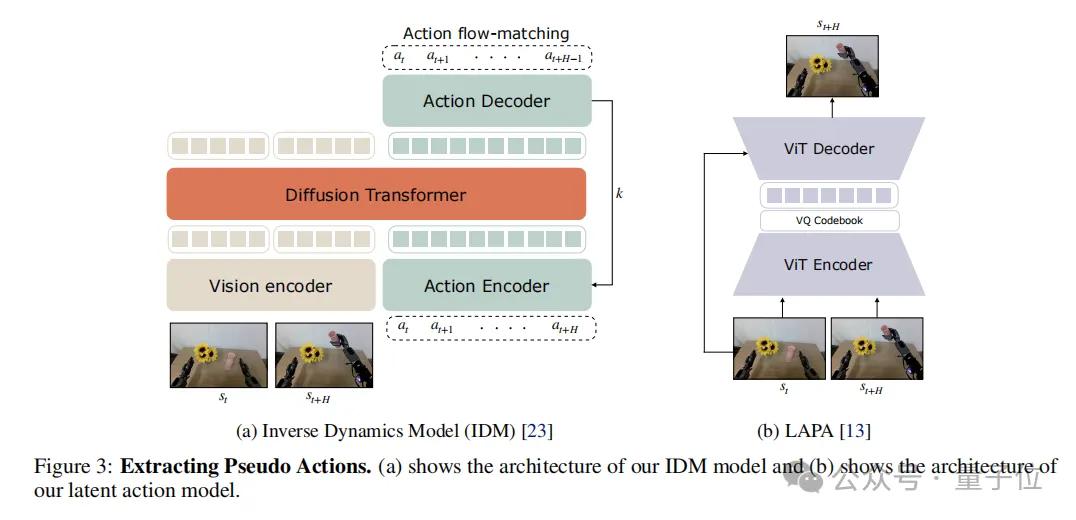 Action flow-matching

$a_t$ $a_{t+1}$ . . . . $a_{t+H-1}$

Action Decoder

Diffusion Transformer

$k$

Vision encoder

Action Encoder

$a_t$ $a_{t+1}$ . . . . $a_{t+H}$

$s_t$

$s_{t+H}$

(a) Inverse Dynamics Model (IDM) [23]

$s_{t+H}$

ViT Decoder

VQ Codebook

ViT Encoder

$s_t$

$s_{t+H}$

(b) LAPA [13]

Figure 3: **Extracting Pseudo Actions.** (a) shows the architecture of our IDM model and (b) shows the architecture of our latent action model.

公众号 · 量子位